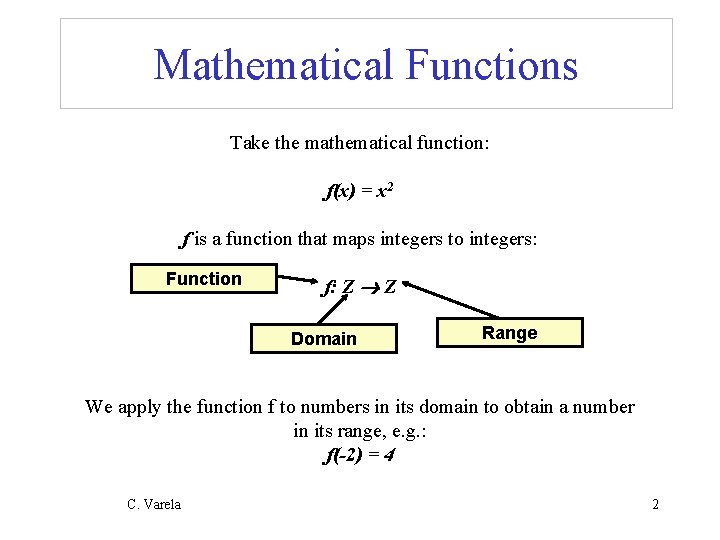 Mathematical Functions

Take the mathematical function:

$f(x) = x^2$

$f$ is a function that maps integers to integers:

Function

$f: Z \rightarrow Z$

Domain

Range

We apply the function f to numbers in its domain to obtain a number in its range, e.g.:
$f(-2) = 4$

C. Varela

2